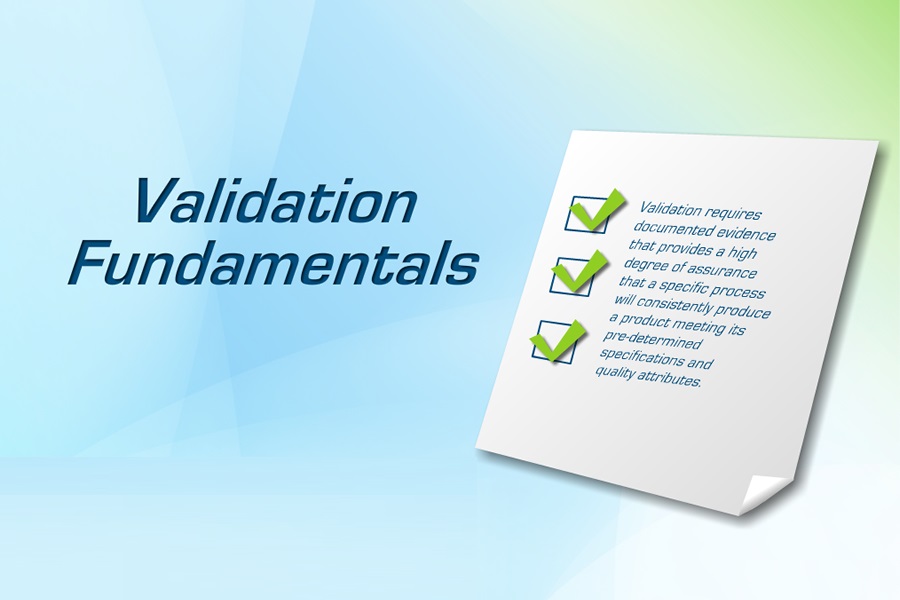 Validation Fundamentals

Validation requires documented evidence that provides a high degree of assurance that a specific process will consistently produce a product meeting its pre-determined specifications and quality attributes.